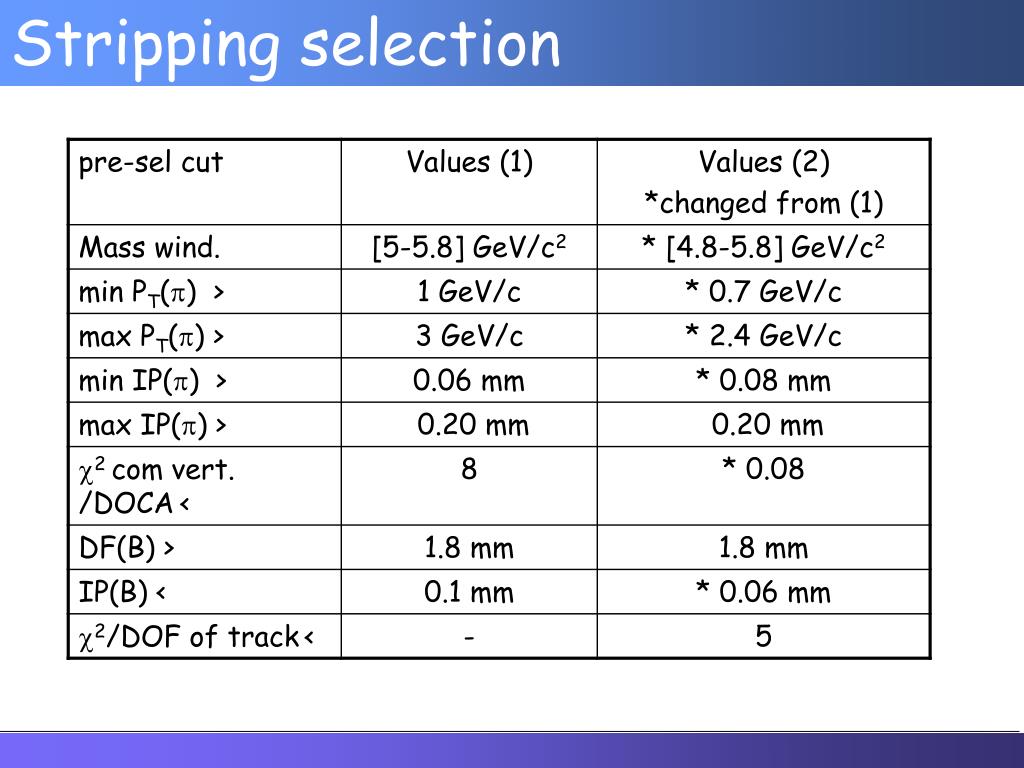 Stripping selection

| pre-sel cut | Values (1) | Values (2) *changed from (1) |
|---|---|---|
| Mass wind. | [5-5.8] GeV/$c^2$ | * [4.8-5.8] GeV/$c^2$ |
| min $P_T(\pi)$ > | 1 GeV/c | * 0.7 GeV/c |
| max $P_T(\pi)$ > | 3 GeV/c | * 2.4 GeV/c |
| min IP($\pi$) > | 0.06 mm | * 0.08 mm |
| max IP($\pi$) > | 0.20 mm | 0.20 mm |
| $\chi^2$ com vert. /DOCA < | 8 | * 0.08 |
| DF(B) > | 1.8 mm | 1.8 mm |
| IP(B) < | 0.1 mm | * 0.06 mm |
| $\chi^2$/DOF of track< | - | 5 |